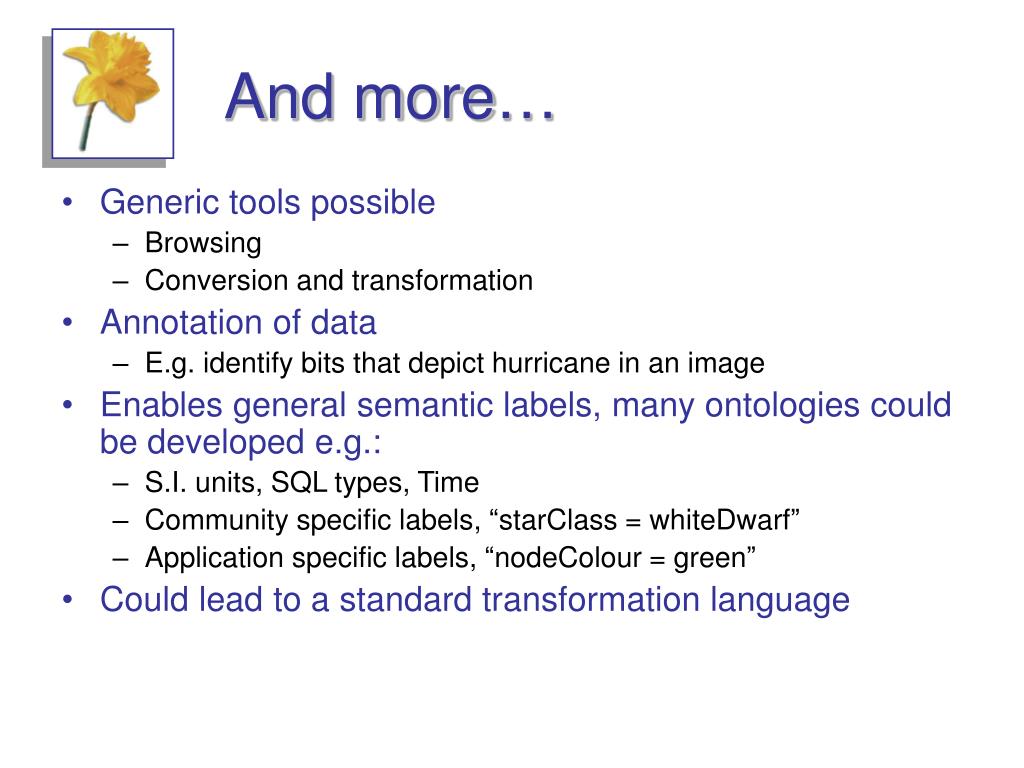 And more…

• Generic tools possible
– Browsing
– Conversion and transformation
• Annotation of data
– E.g. identify bits that depict hurricane in an image
• Enables general semantic labels, many ontologies could be developed e.g.:
– S.I. units, SQL types, Time
– Community specific labels, “starClass = whiteDwarf”
– Application specific labels, “nodeColour = green”
• Could lead to a standard transformation language